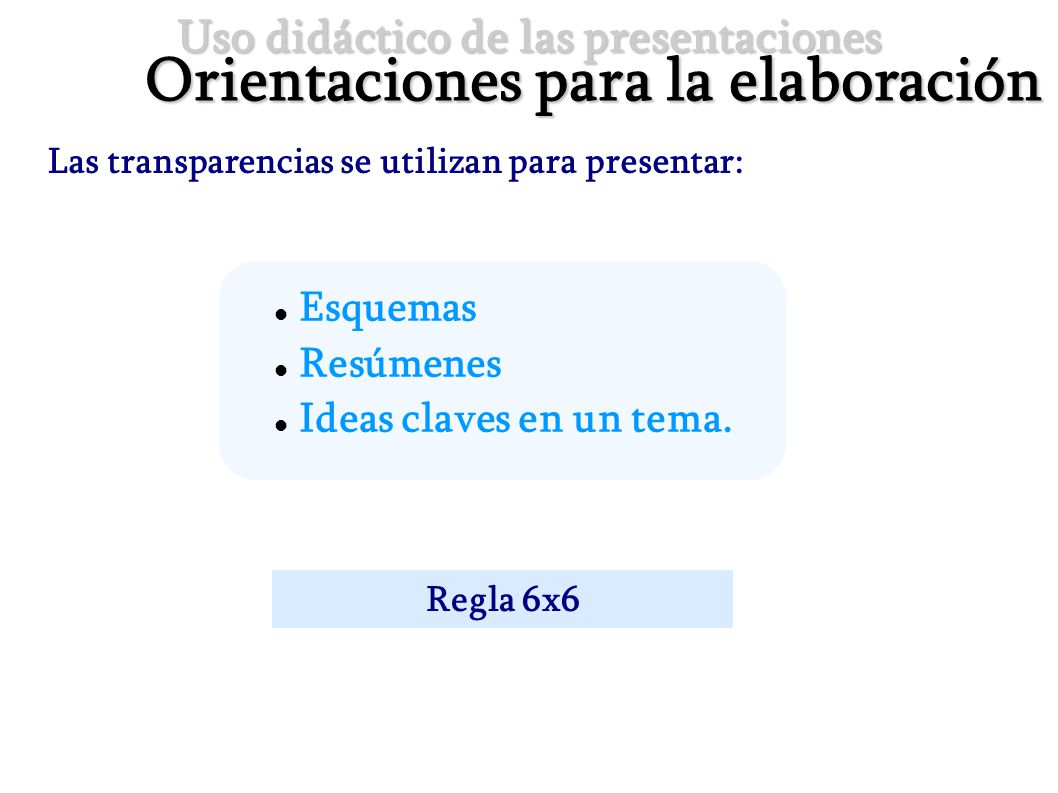 Uso didáctico de las presentaciones

Orientaciones para la elaboración

Las transparencias se utilizan para presentar:

- Esquemas
- Resúmenes
- Ideas claves en un tema.

Regla 6x6